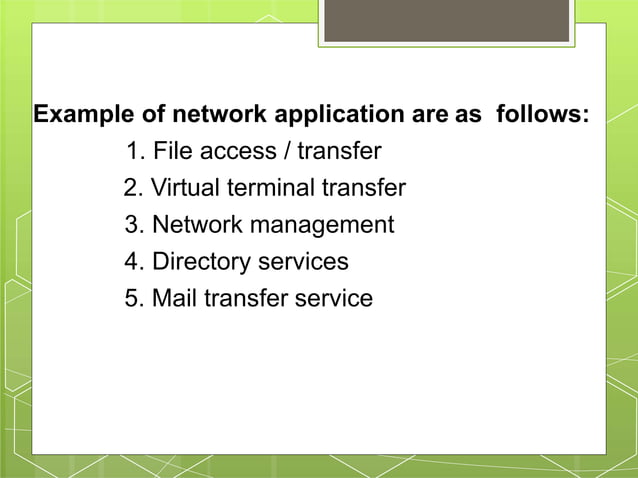 Example of network application are as follows:

1. File access / transfer
2. Virtual terminal transfer
3. Network management
4. Directory services
5. Mail transfer service